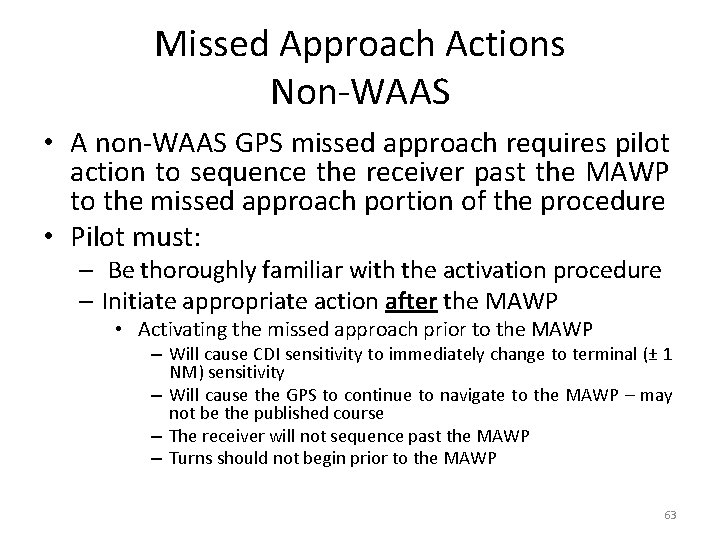 Missed Approach Actions
Non-WAAS

• A non-WAAS GPS missed approach requires pilot action to sequence the receiver past the MAWP to the missed approach portion of the procedure
• Pilot must:
– Be thoroughly familiar with the activation procedure
– Initiate appropriate action after the MAWP
• Activating the missed approach prior to the MAWP
– Will cause CDI sensitivity to immediately change to terminal (± 1 NM) sensitivity
– Will cause the GPS to continue to navigate to the MAWP – may not be the published course
– The receiver will not sequence past the MAWP
– Turns should not begin prior to the MAWP

63